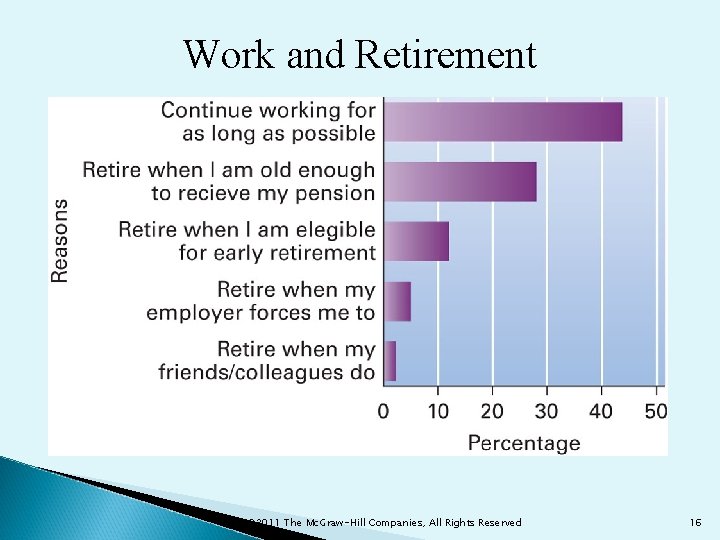 Work and Retirement

Reasons

Continue working for as long as possible

Retire when I am old enough to recieve my pension

Retire when I am elegible for early retirement

Retire when my employer forces me to

Retire when my friends/colleagues do

0 10 20 30 40 50

Percentage

©2011 The McGraw-Hill Companies, All Rights Reserved

16